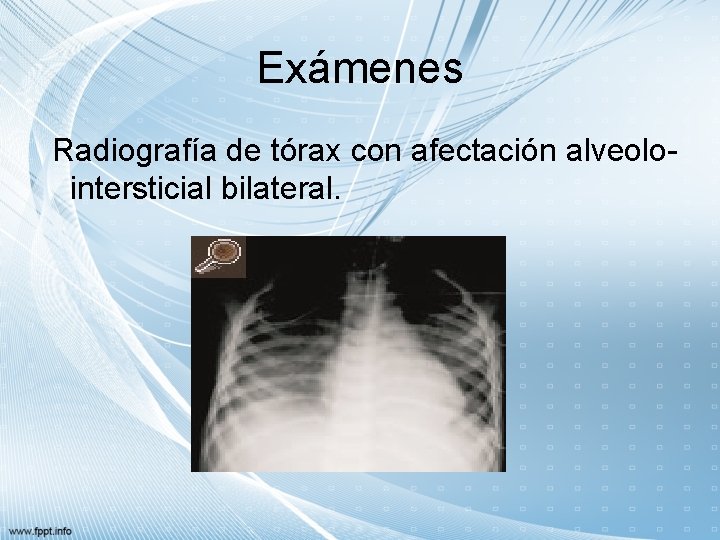 Exámenes

Radiografía de tórax con afectación alveolo-intersticial bilateral.

www.fppt.info